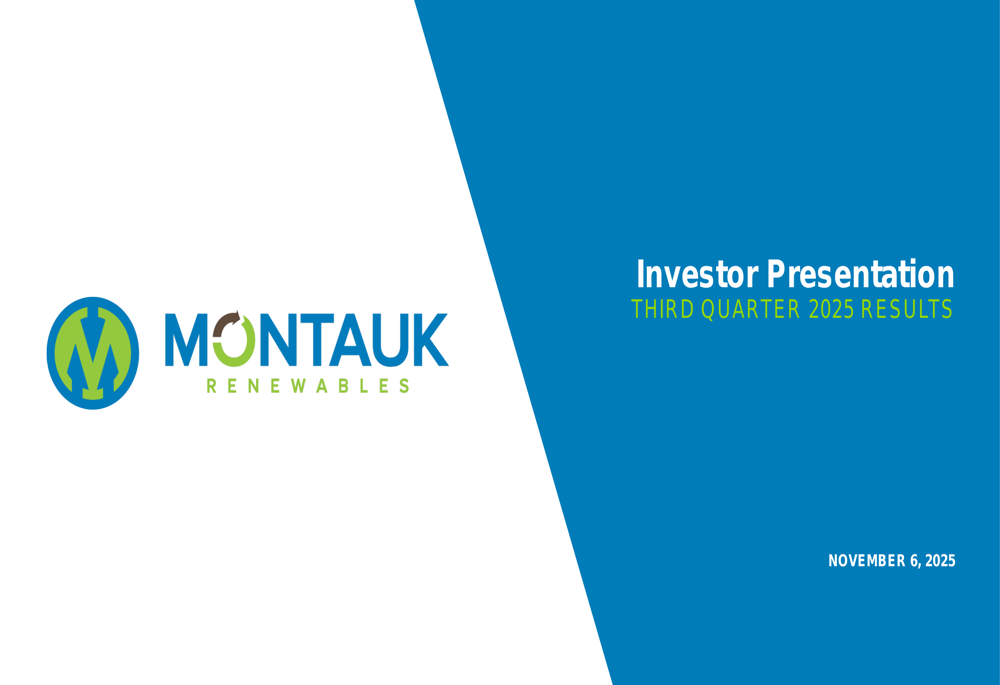 MONTAUK
RENEWABLES

Investor Presentation
THIRD QUARTER 2025 RESULTS

NOVEMBER 6, 2025